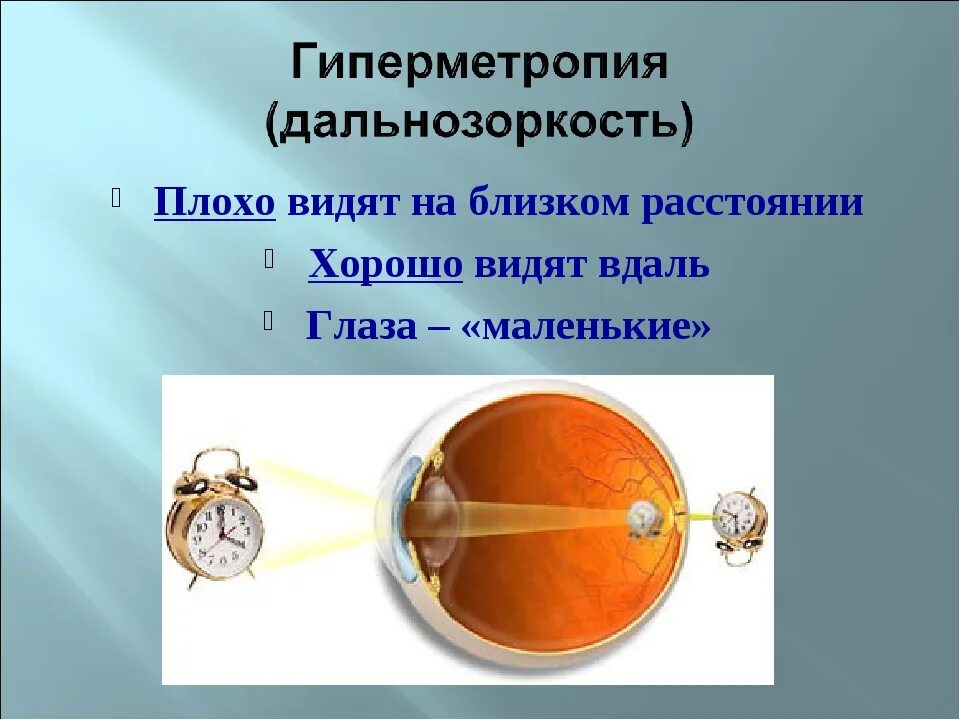 Гиперметропия (дальнозоркость)

Плохо видят на близком расстоянии

Хорошо видят вдаль

Глаза – «маленькие»